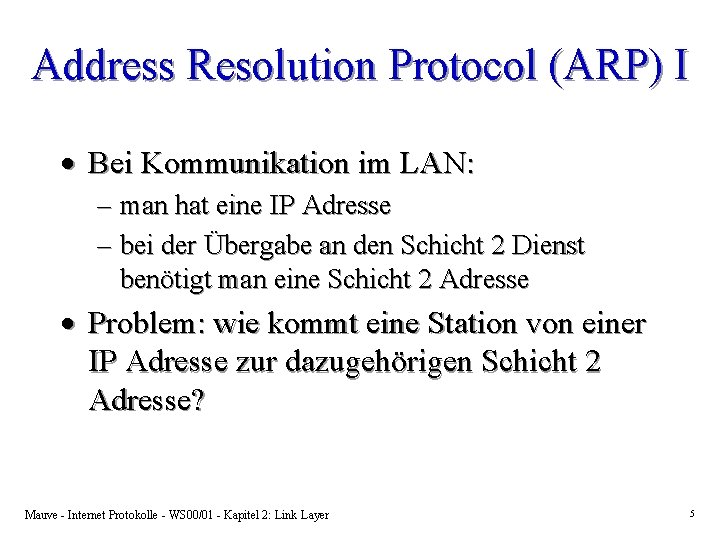 Address Resolution Protocol (ARP) I

• Bei Kommunikation im LAN:
– man hat eine IP Adresse
– bei der Übergabe an den Schicht 2 Dienst benötigt man eine Schicht 2 Adresse

• Problem: wie kommt eine Station von einer IP Adresse zur dazugehörigen Schicht 2 Adresse?

Mauve - Internet Protokolle - WS00/01 - Kapitel 2: Link Layer

5